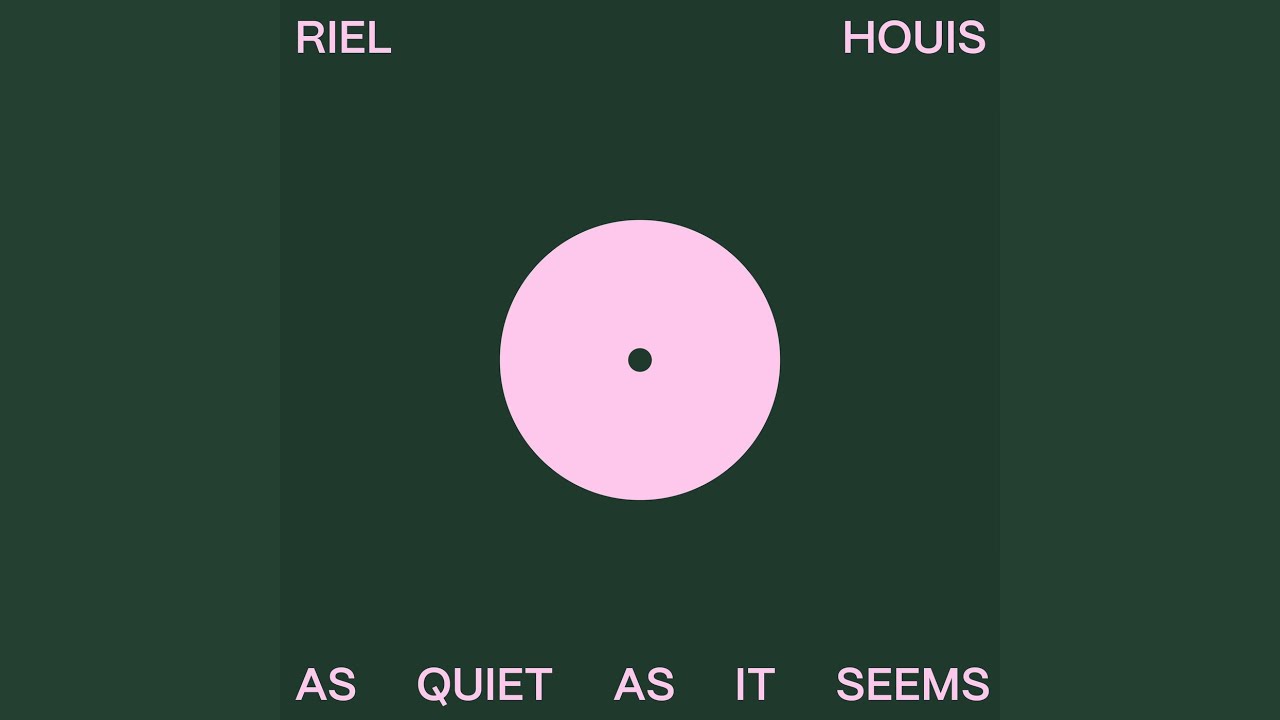 RIEL HOUIS

AS QUIET AS IT SEEMS